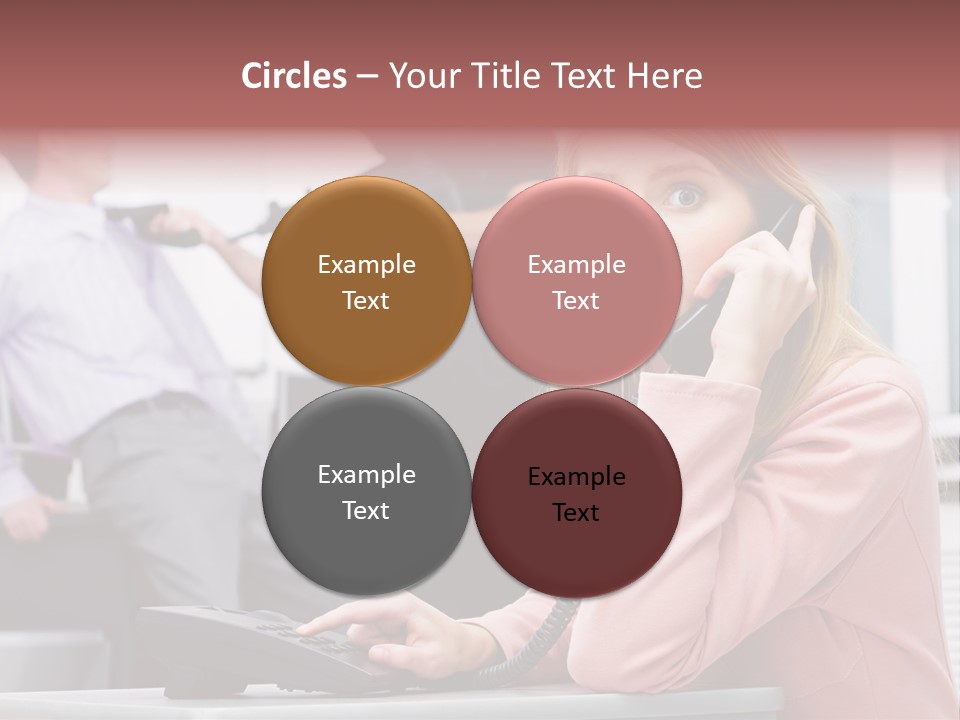 Circles – Your Title Text Here

Example Text

Example Text

Example Text

Example Text